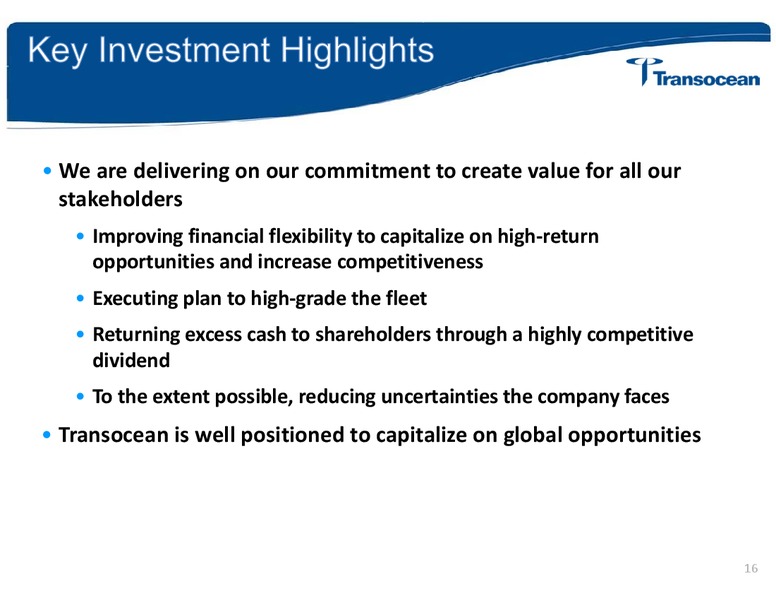 Key Investment Highlights

Transocean

• We are delivering on our commitment to create value for all our stakeholders

• Improving financial flexibility to capitalize on high-return opportunities and increase competitiveness

• Executing plan to high-grade the fleet

• Returning excess cash to shareholders through a highly competitive dividend

• To the extent possible, reducing uncertainties the company faces

• Transocean is well positioned to capitalize on global opportunities

16